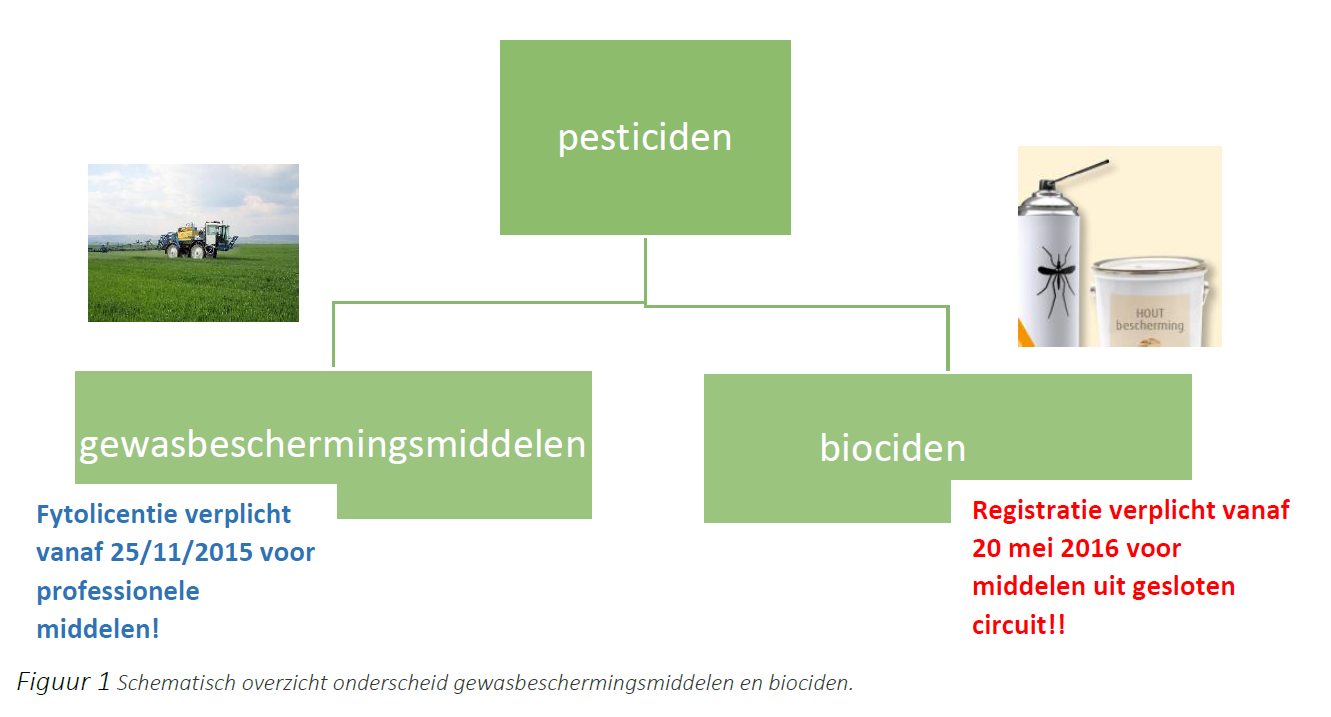 pesticiden

HOUT
bescherming

gewasbeschermingsmiddelen

biociden

Fytolicentie verplicht vanaf 25/11/2015 voor professionele middelen!

Registratie verplicht vanaf 20 mei 2016 voor middelen uit gesloten circuit!!

Figuur 1 Schematisch overzicht onderscheid gewasbeschermingsmiddelen en biociden.